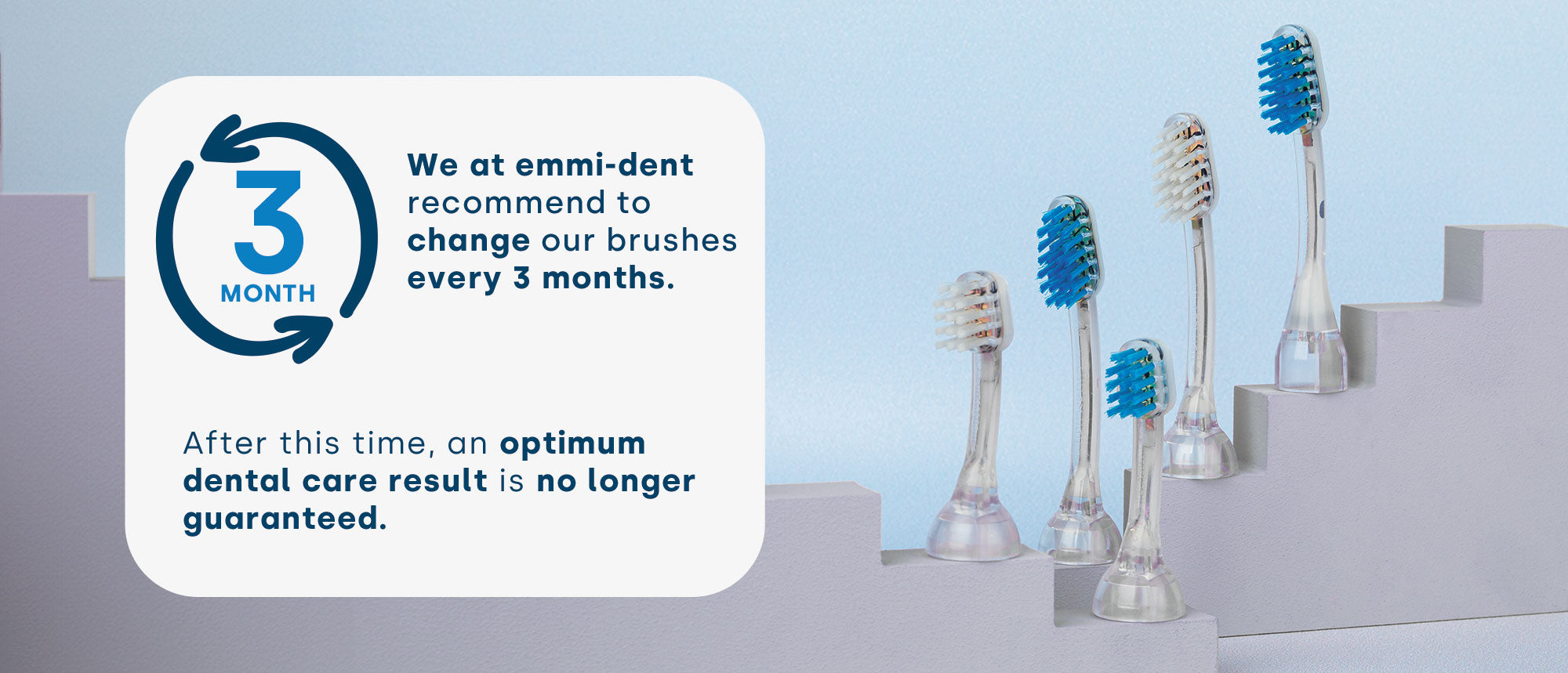 3
MONTH

We at emmi-dent recommend to change our brushes every 3 months.

After this time, an optimum dental care result is no longer guaranteed.